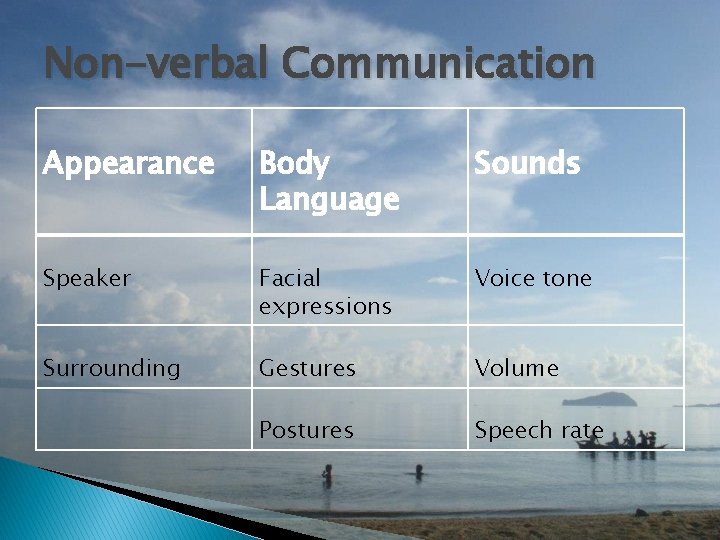 Non-verbal Communication

| Appearance | Body Language | Sounds |
|---|---|---|
| Speaker | Facial expressions | Voice tone |
| Surrounding | Gestures | Volume |
| | Postures | Speech rate |